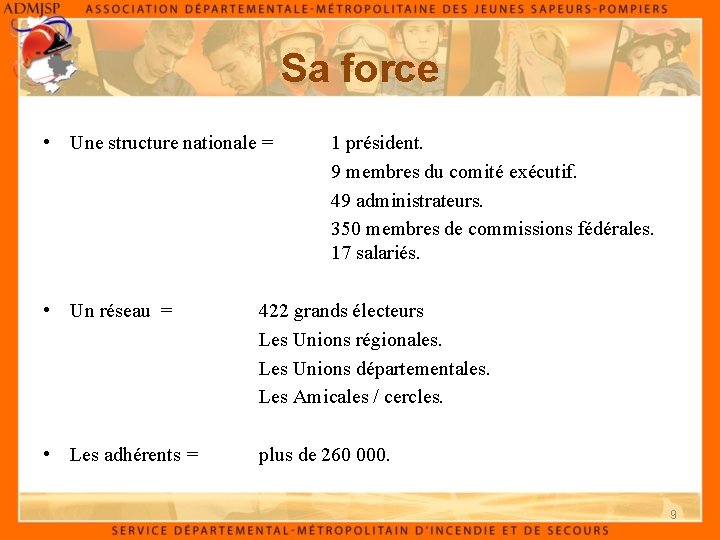 ADMJSP ASSOCIATION DÉPARTEMENTALE-MÉTROPOLITAINE DES JEUNES SAPEURS-POMPIERS

Sa force

• Une structure nationale = 1 président.
9 membres du comité exécutif.
49 administrateurs.
350 membres de commissions fédérales.
17 salariés.

• Un réseau = 422 grands électeurs
Les Unions régionales.
Les Unions départementales.
Les Amicales / cercles.

• Les adhérents = plus de 260 000.

9

SERVICE DÉPARTEMENTAL-MÉTROPOLITAIN D'INCENDIE ET DE SECOURS